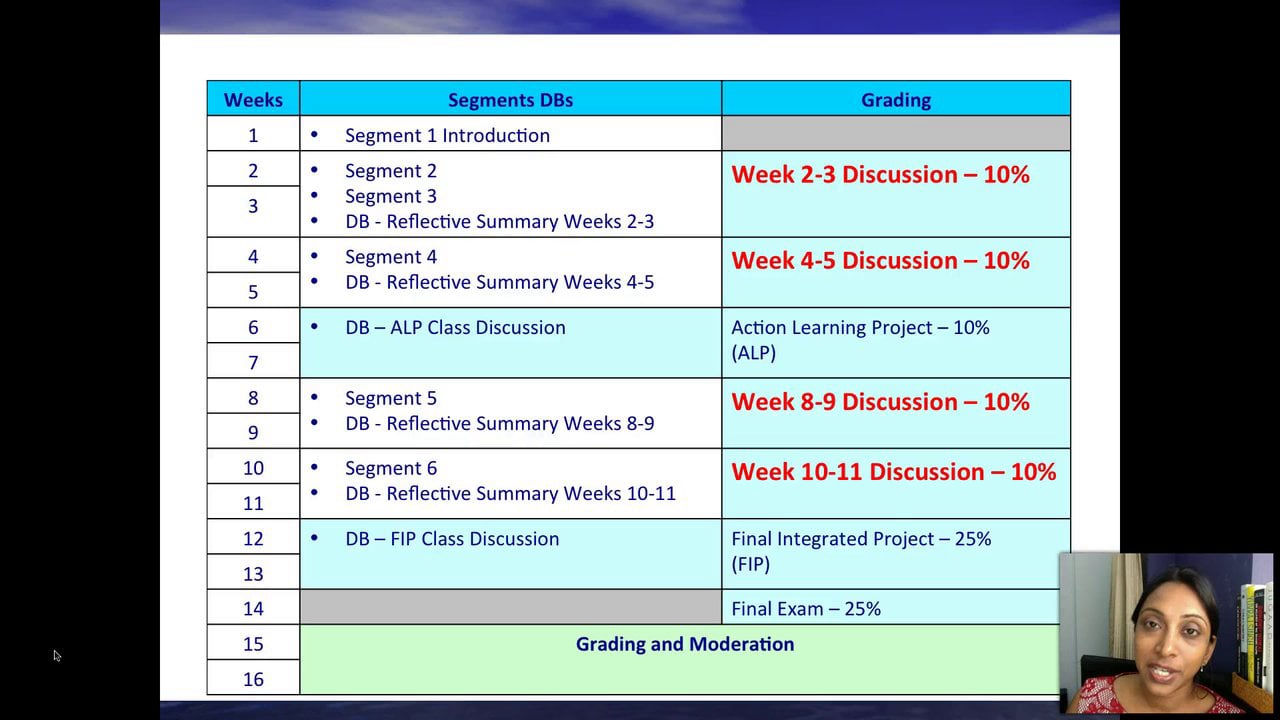 | Weeks | Segments DBs | Grading |
|---|---|---|
| 1 | • Segment 1 Introduction | |
| 2 | • Segment 2 • Segment 3 • DB - Reflective Summary Weeks 2-3 | Week 2-3 Discussion – 10% |
| 3 | | |
| 4 | • Segment 4 • DB - Reflective Summary Weeks 4-5 | Week 4-5 Discussion – 10% |
| 5 | | |
| 6 | • DB – ALP Class Discussion | Action Learning Project – 10% (ALP) |
| 7 | | |
| 8 | • Segment 5 • DB - Reflective Summary Weeks 8-9 | Week 8-9 Discussion – 10% |
| 9 | | |
| 10 | • Segment 6 • DB - Reflective Summary Weeks 10-11 | Week 10-11 Discussion – 10% |
| 11 | | |
| 12 | • DB – FIP Class Discussion | Final Integrated Project – 25% (FIP) |
| 13 | | |
| 14 | | Final Exam – 25% |
| 15 | Grading and Moderation | |
| 16 | | |